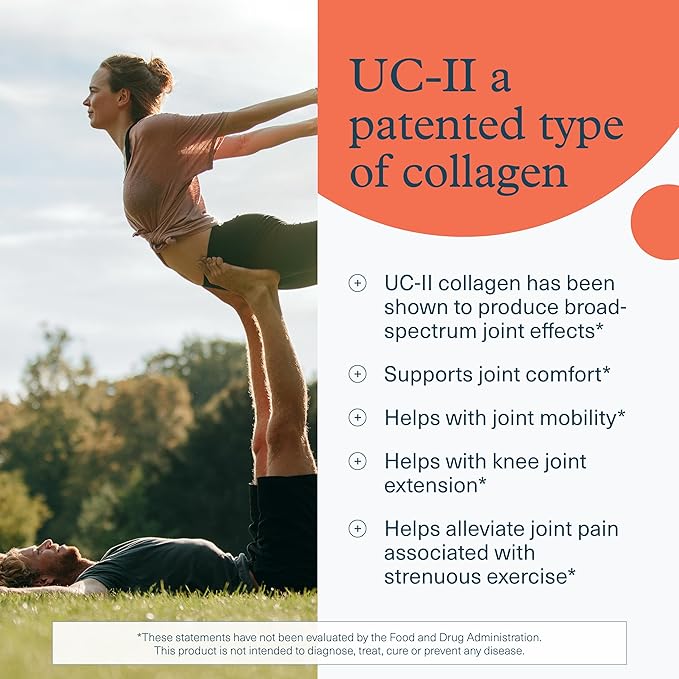 UC-II a patented type of collagen

UC-II collagen has been shown to produce broad-spectrum joint effects*

Supports joint comfort*

Helps with joint mobility*

Helps with knee joint extension*

Helps alleviate joint pain associated with strenuous exercise*

*These statements have not been evaluated by the Food and Drug Administration. This product is not intended to diagnose, treat, cure or prevent any disease.